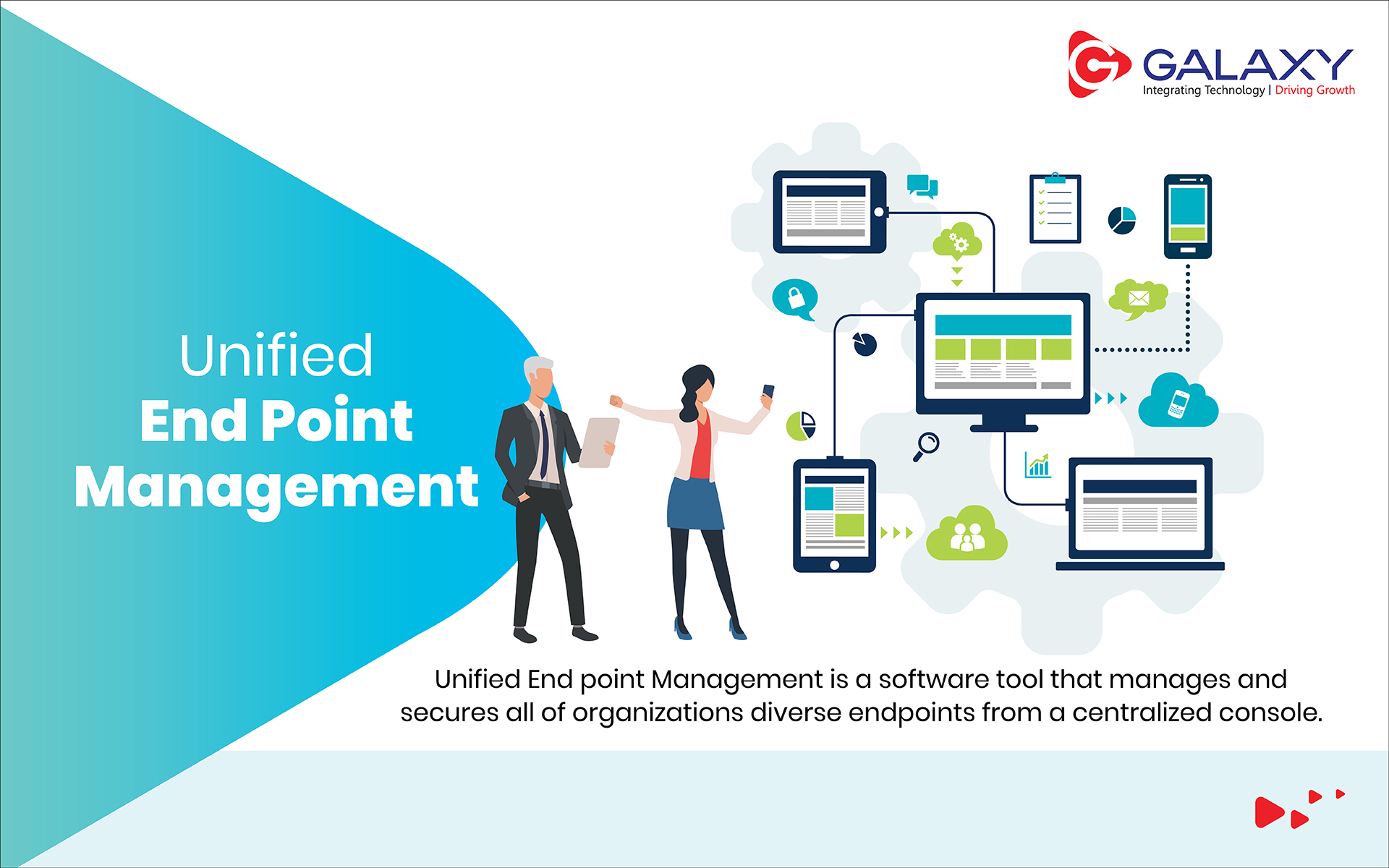 GALAXY
Integrating Technology | Driving Growth

Unified
End Point
Management

Unified End point Management is a software tool that manages and secures all of organizations diverse endpoints from a centralized console.